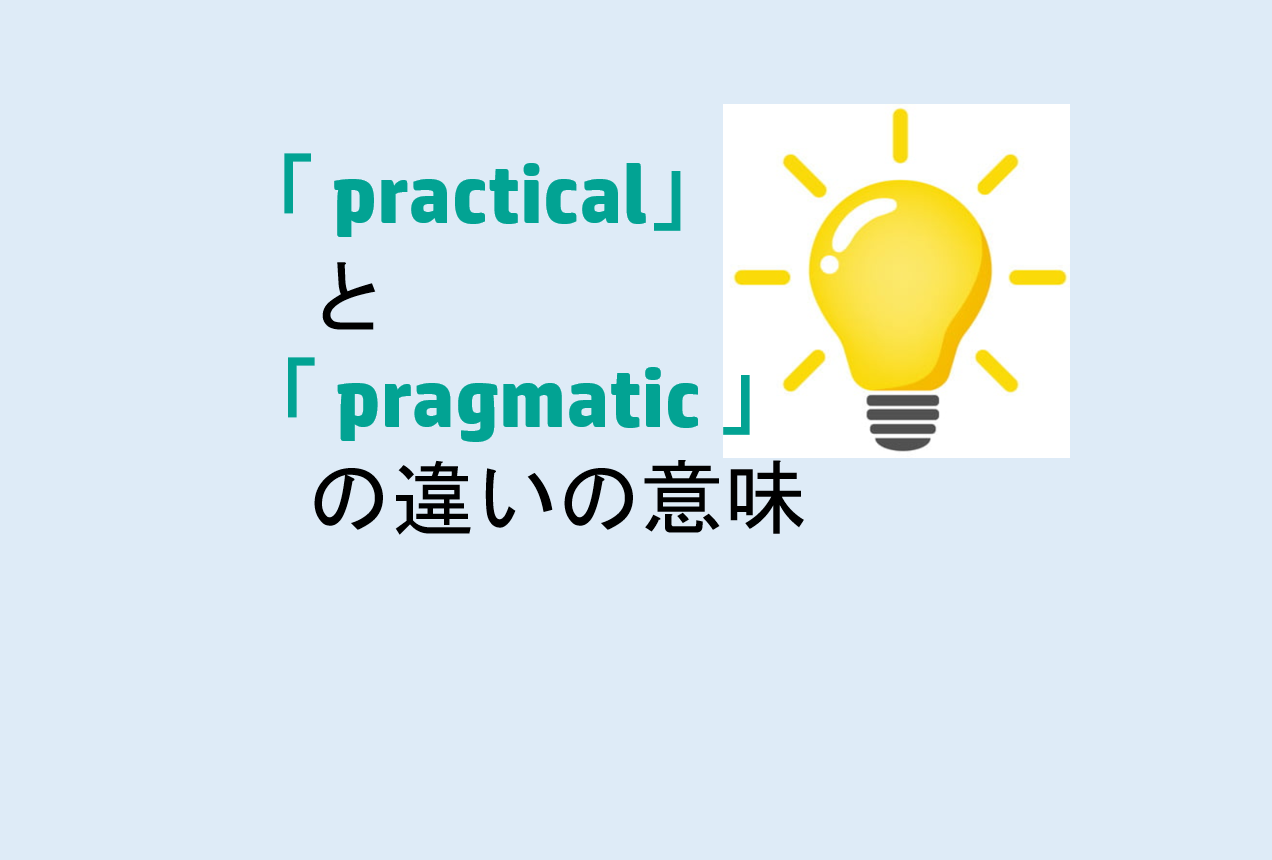 「 practical」
と
「 pragmatic 」
の違いの意味